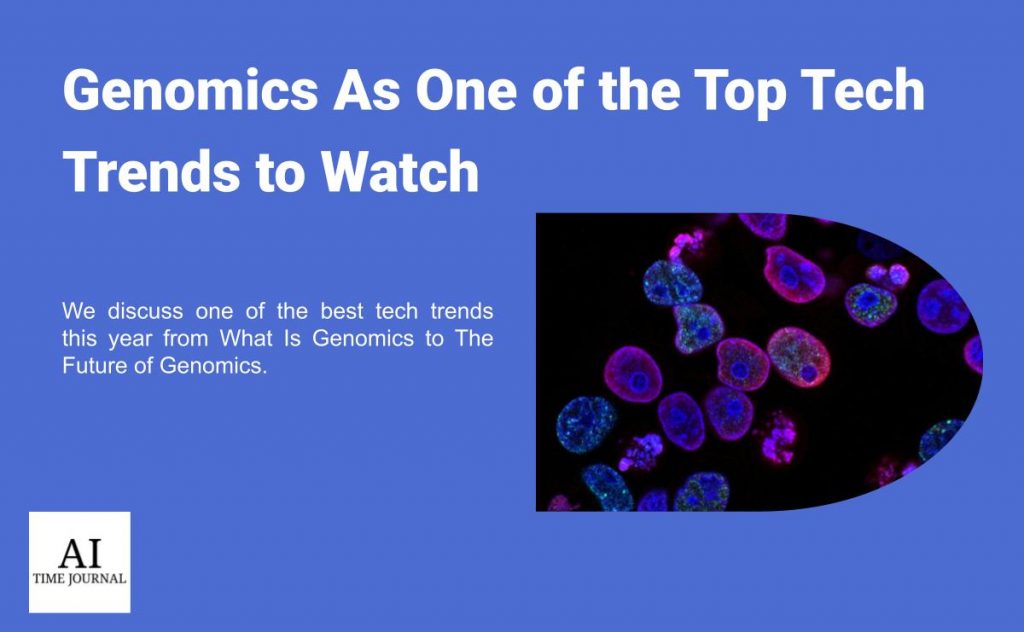 Genomics As One of the Top Tech Trends to Watch

We discuss one of the best tech trends this year from What Is Genomics to The Future of Genomics.

AI
TIME JOURNAL